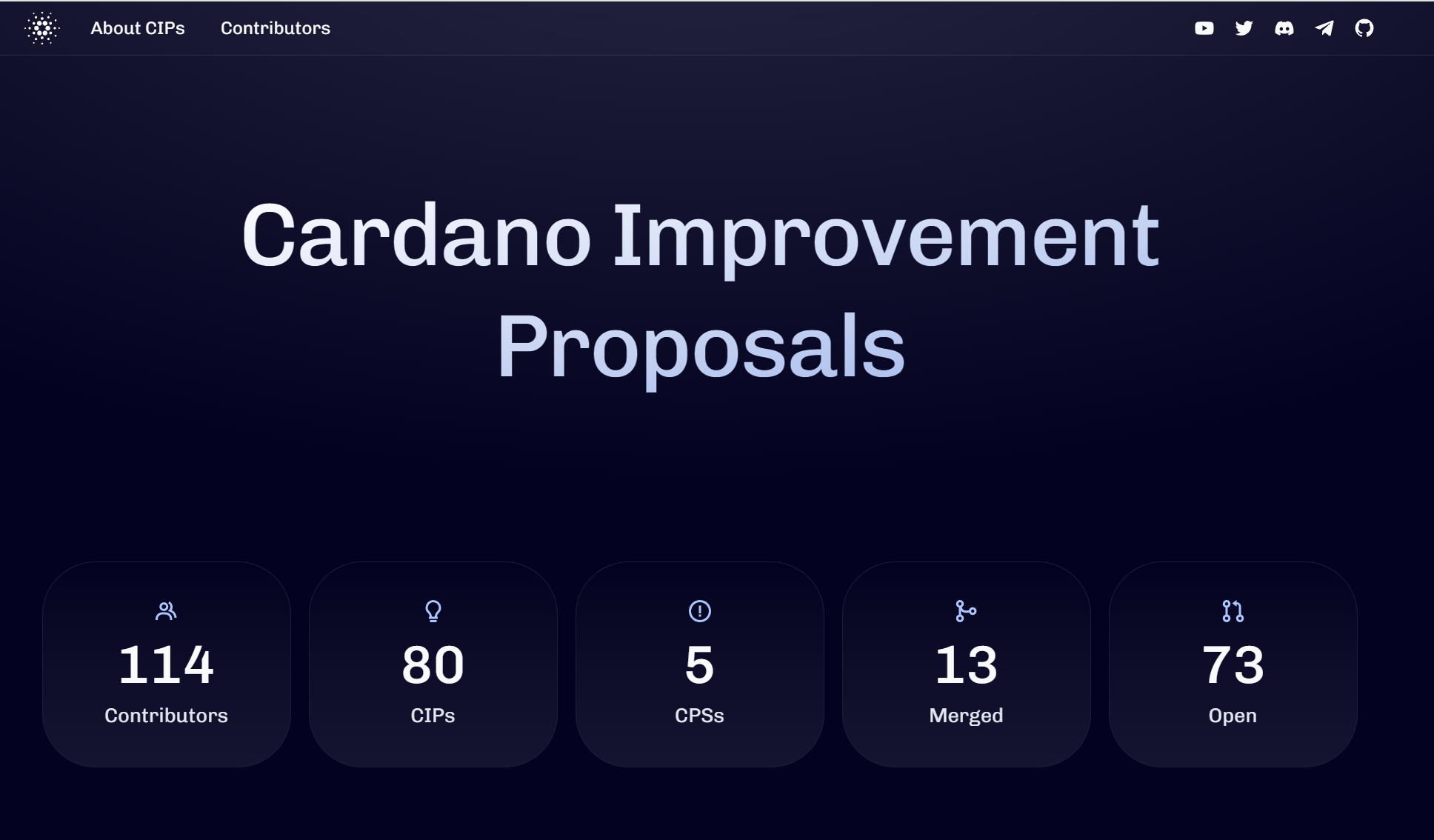 About CIPs Contributors

Cardano Improvement Proposals

114
Contributors

80
CIPs

5
CPSs

13
Merged

73
Open